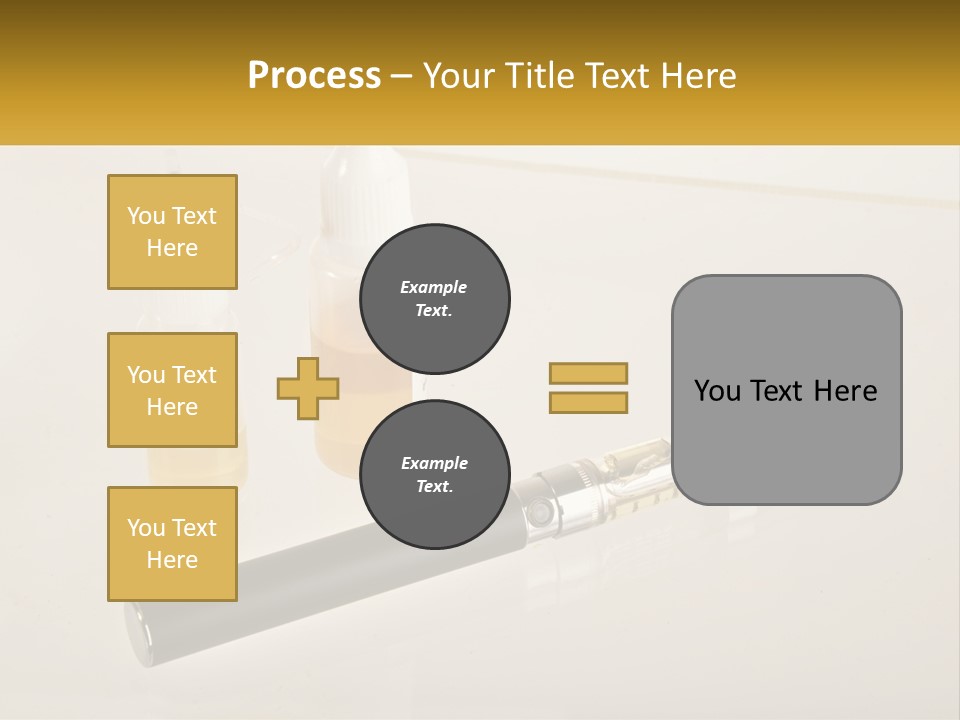 Process – Your Title Text Here

You Text Here

You Text Here

You Text Here

Example Text.

Example Text.

You Text Here